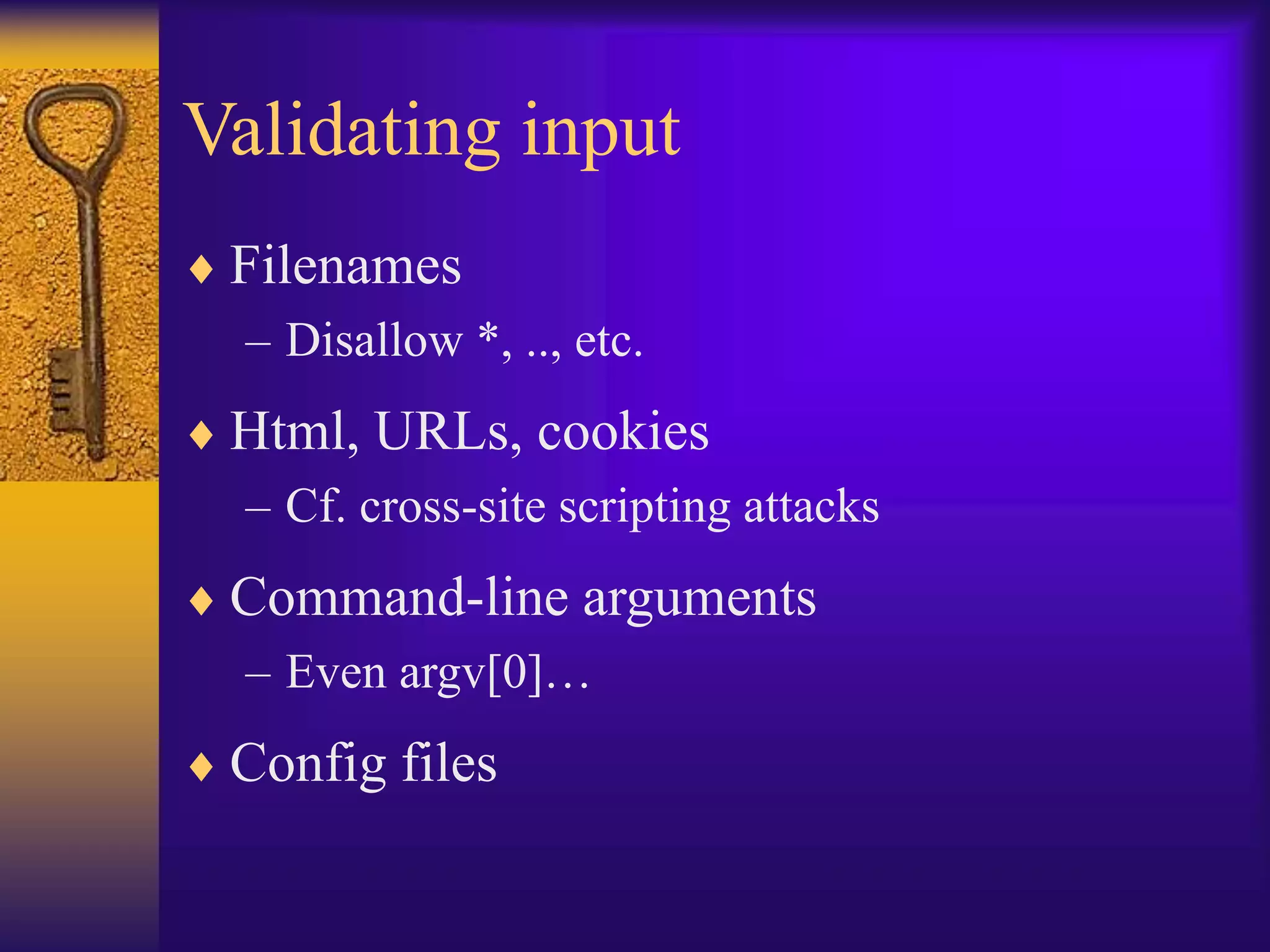 Validating input

♦ Filenames
– Disallow *, .., etc.

♦ Html, URLs, cookies
– Cf. cross-site scripting attacks

♦ Command-line arguments
– Even argv[0]…

♦ Config files